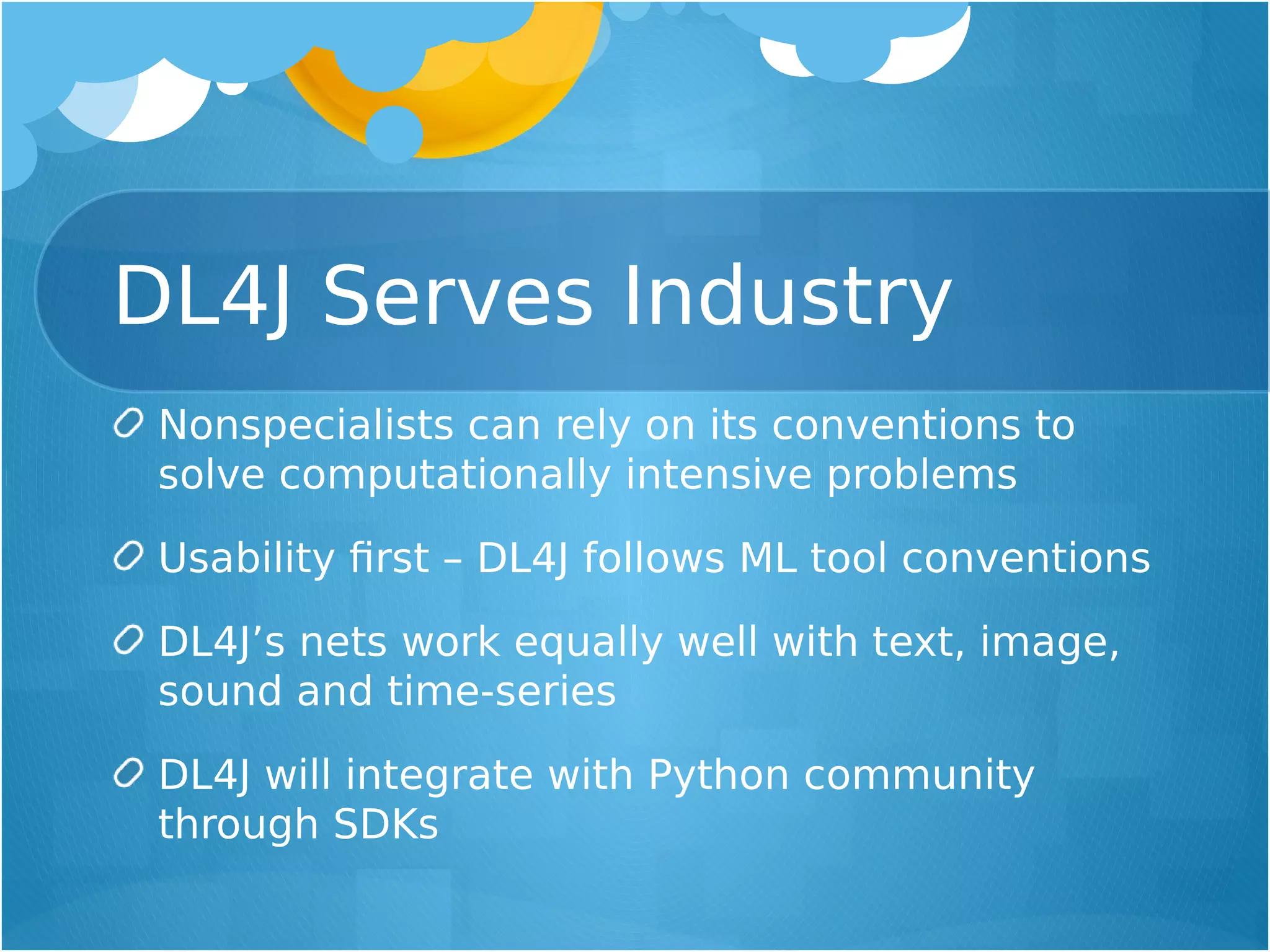 DL4J Serves Industry

Nonspecialists can rely on its conventions to solve computationally intensive problems

Usability first – DL4J follows ML tool conventions

DL4J’s nets work equally well with text, image, sound and time-series

DL4J will integrate with Python community through SDKs